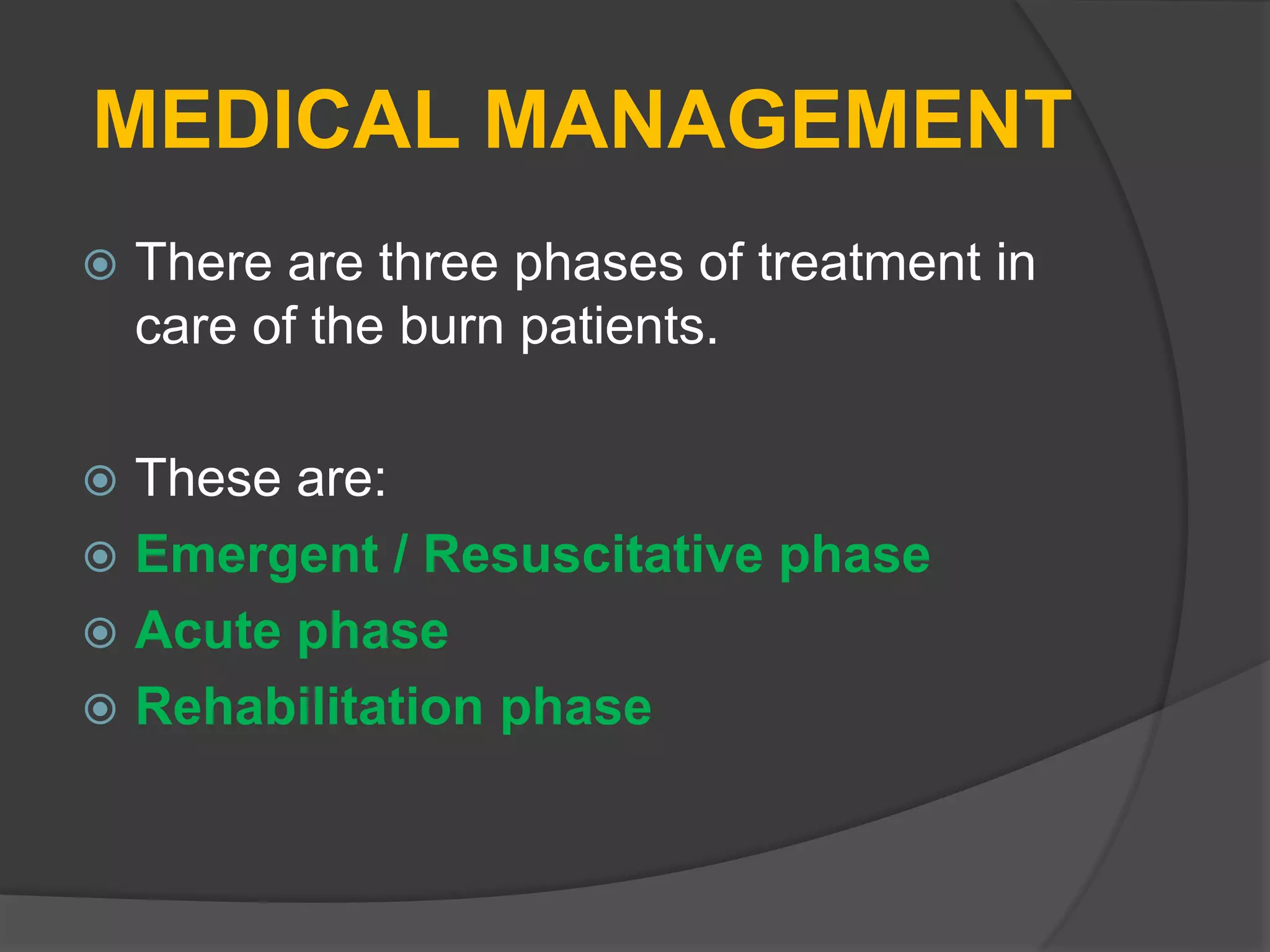 MEDICAL MANAGEMENT

There are three phases of treatment in care of the burn patients.

These are:
Emergent / Resuscitative phase
Acute phase
Rehabilitation phase